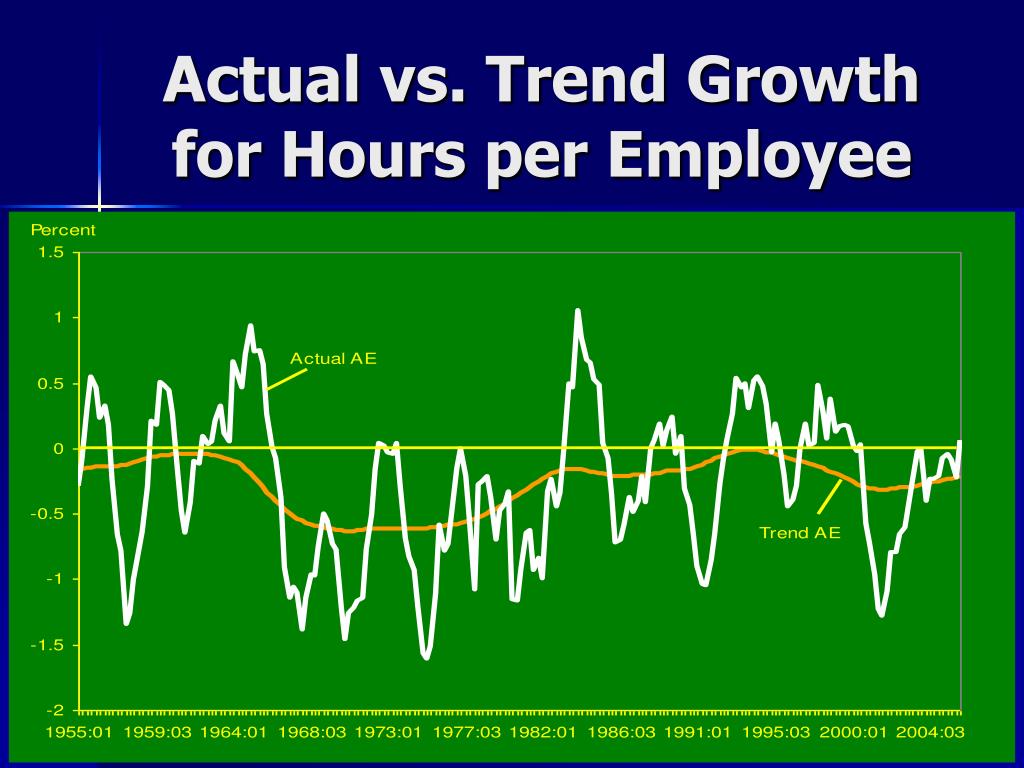 Actual vs. Trend Growth for Hours per Employee

Percent

1.5
1
0.5
0
-0.5
-1
-1.5
-2

Actual AE

Trend AE

1955:01 1959:03 1964:01 1968:03 1973:01 1977:03 1982:01 1986:03 1991:01 1995:03 2000:01 2004:03